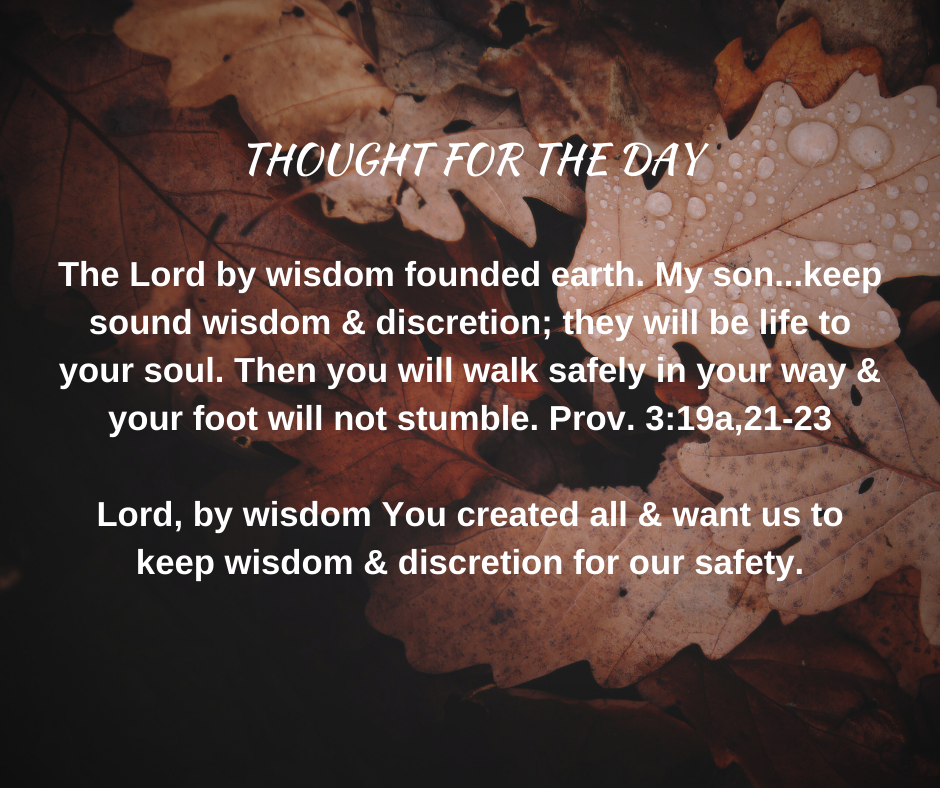 THOUGHT FOR THE DAY

The Lord by wisdom founded earth. My son...keep sound wisdom & discretion; they will be life to your soul. Then you will walk safely in your way & your foot will not stumble. Prov. 3:19a,21-23

Lord, by wisdom You created all & want us to keep wisdom & discretion for our safety.